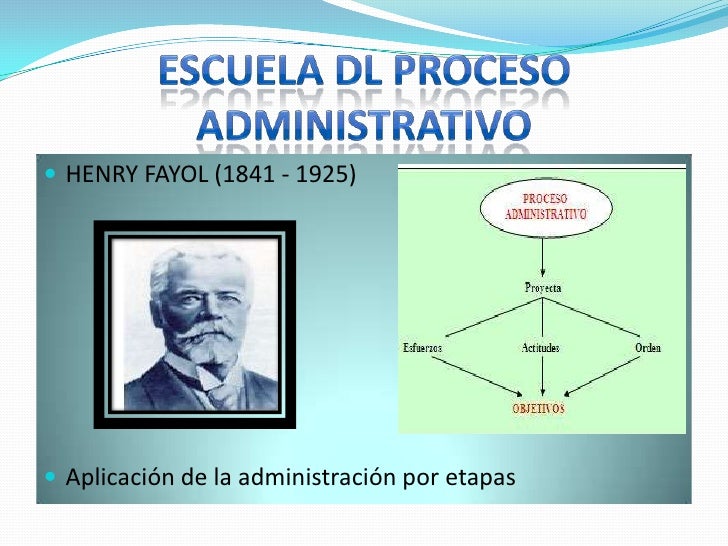 ESCUELA DL PROCESO ADMINISTRATIVO

HENRY FAYOL (1841 - 1925)

PROCESO ADMINISTRATIVO

Proyecta

Esfuerzos

Actitudes

Orden

OBJETIVOS

Aplicación de la administración por etapas